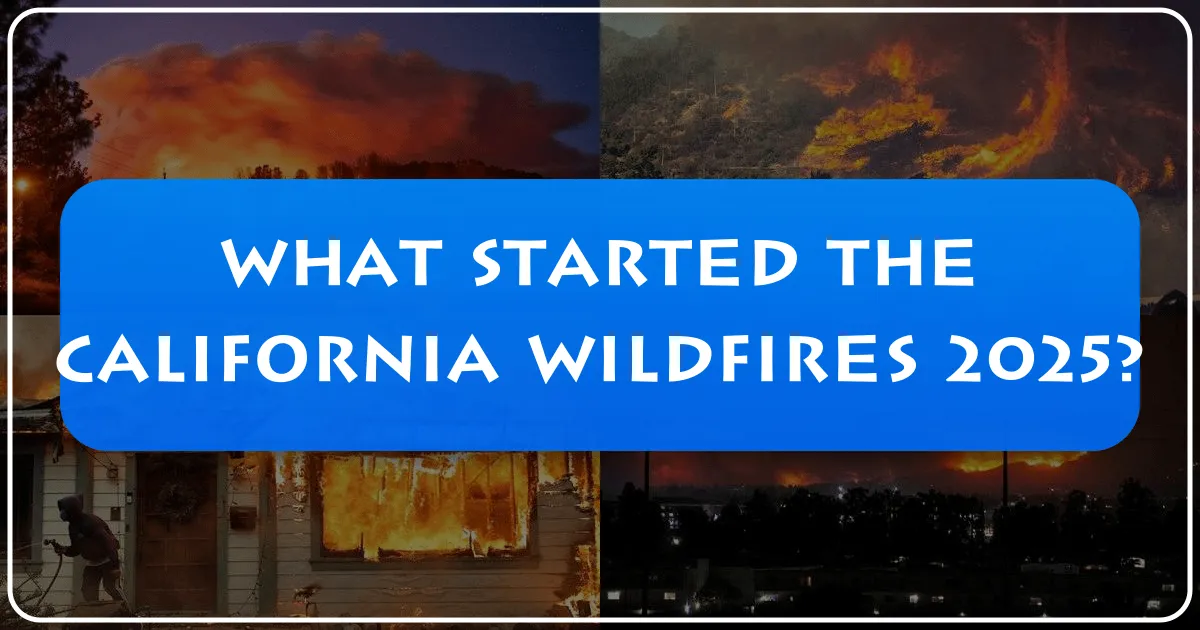 WHAT STARTED THE CALIFORNIA WILDFIRES 2025?